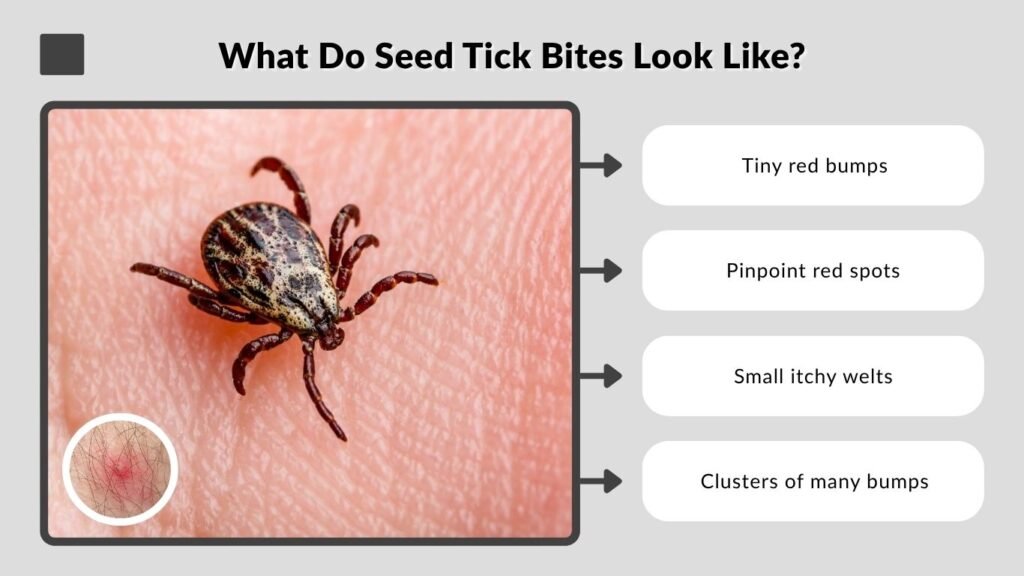 What Do Seed Tick Bites Look Like?

Tiny red bumps

Pinpoint red spots

Small itchy welts

Clusters of many bumps